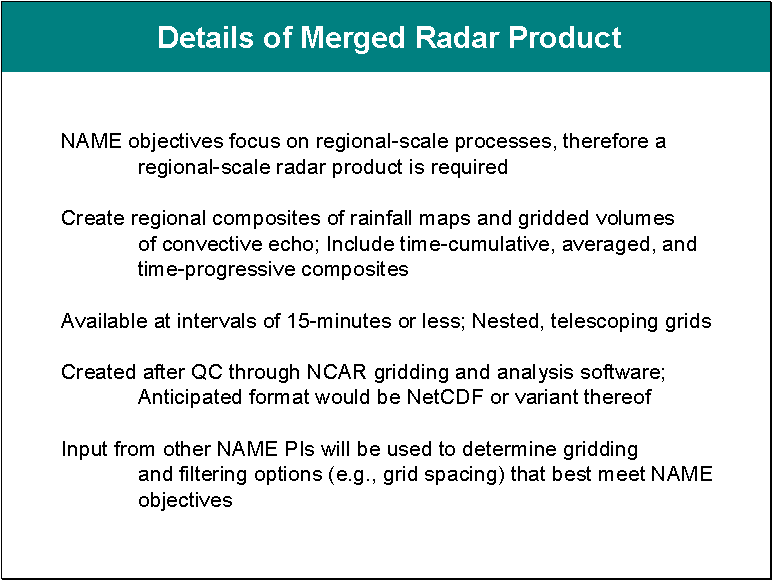 Details of Merged Radar Product

NAME objectives focus on regional-scale processes, therefore a regional-scale radar product is required

Create regional composites of rainfall maps and gridded volumes of convective echo; Include time-cumulative, averaged, and time-progressive composites

Available at intervals of 15-minutes or less; Nested, telescoping grids

Created after QC through NCAR gridding and analysis software; Anticipated format would be NetCDF or variant thereof

Input from other NAME PIs will be used to determine gridding and filtering options (e.g., grid spacing) that best meet NAME objectives